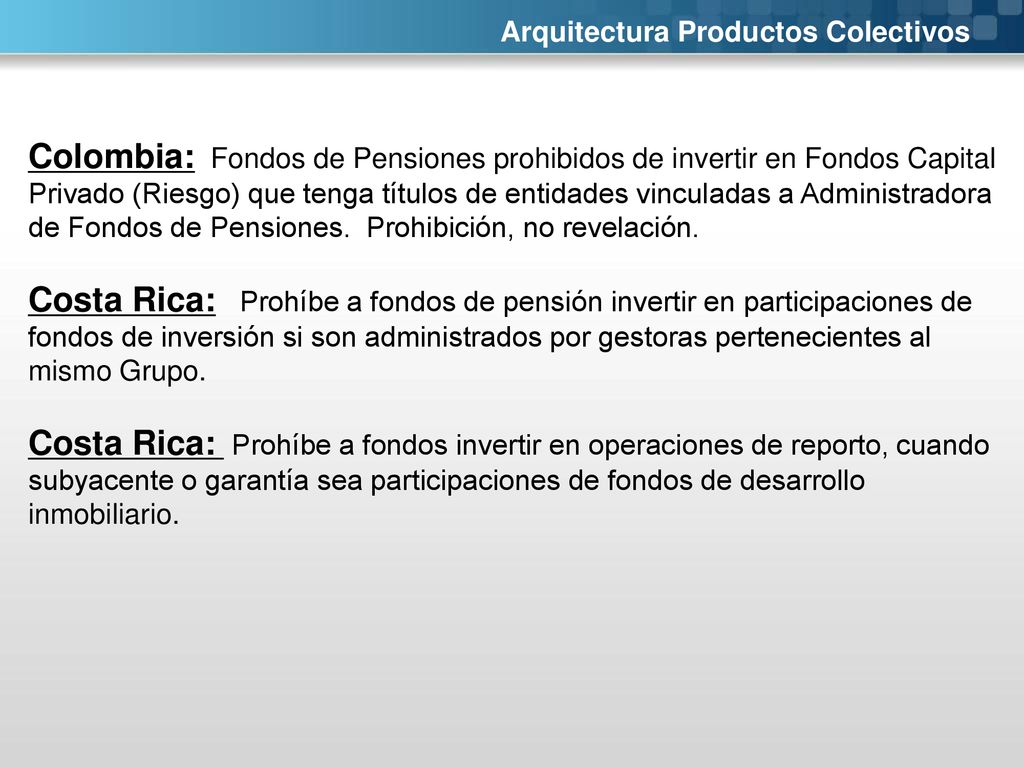 Arquitectura Productos Colectivos

Colombia: Fondos de Pensiones prohibidos de invertir en Fondos Capital Privado (Riesgo) que tenga títulos de entidades vinculadas a Administradora de Fondos de Pensiones. Prohibición, no revelación.

Costa Rica: Prohíbe a fondos de pensión invertir en participaciones de fondos de inversión si son administrados por gestoras pertenecientes al mismo Grupo.

Costa Rica: Prohíbe a fondos invertir en operaciones de reporto, cuando subyacente o garantía sea participaciones de fondos de desarrollo inmobiliario.